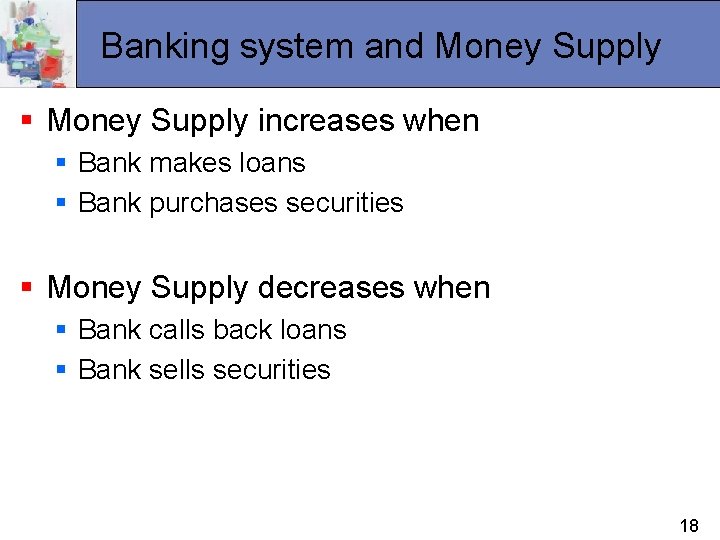 Banking system and Money Supply

- Money Supply increases when
  - Bank makes loans
  - Bank purchases securities

- Money Supply decreases when
  - Bank calls back loans
  - Bank sells securities

18